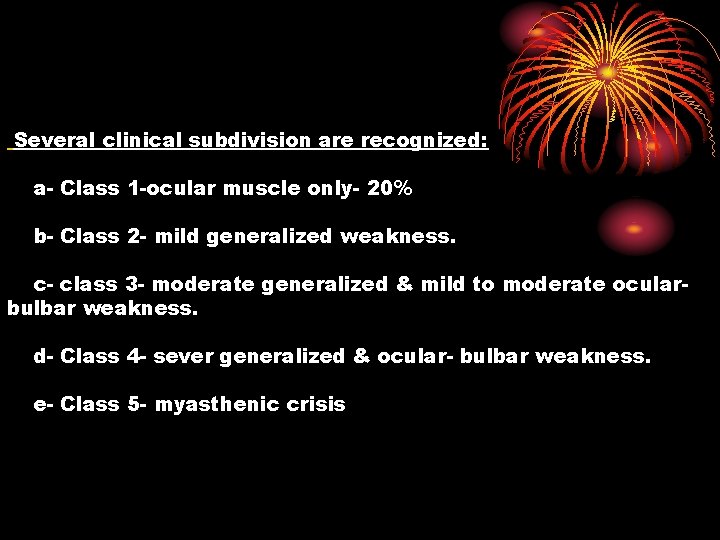 Several clinical subdivision are recognized:

a- Class 1-ocular muscle only- 20%

b- Class 2- mild generalized weakness.

c- class 3- moderate generalized & mild to moderate ocular-bulbar weakness.

d- Class 4- sever generalized & ocular- bulbar weakness.

e- Class 5- myasthenic crisis